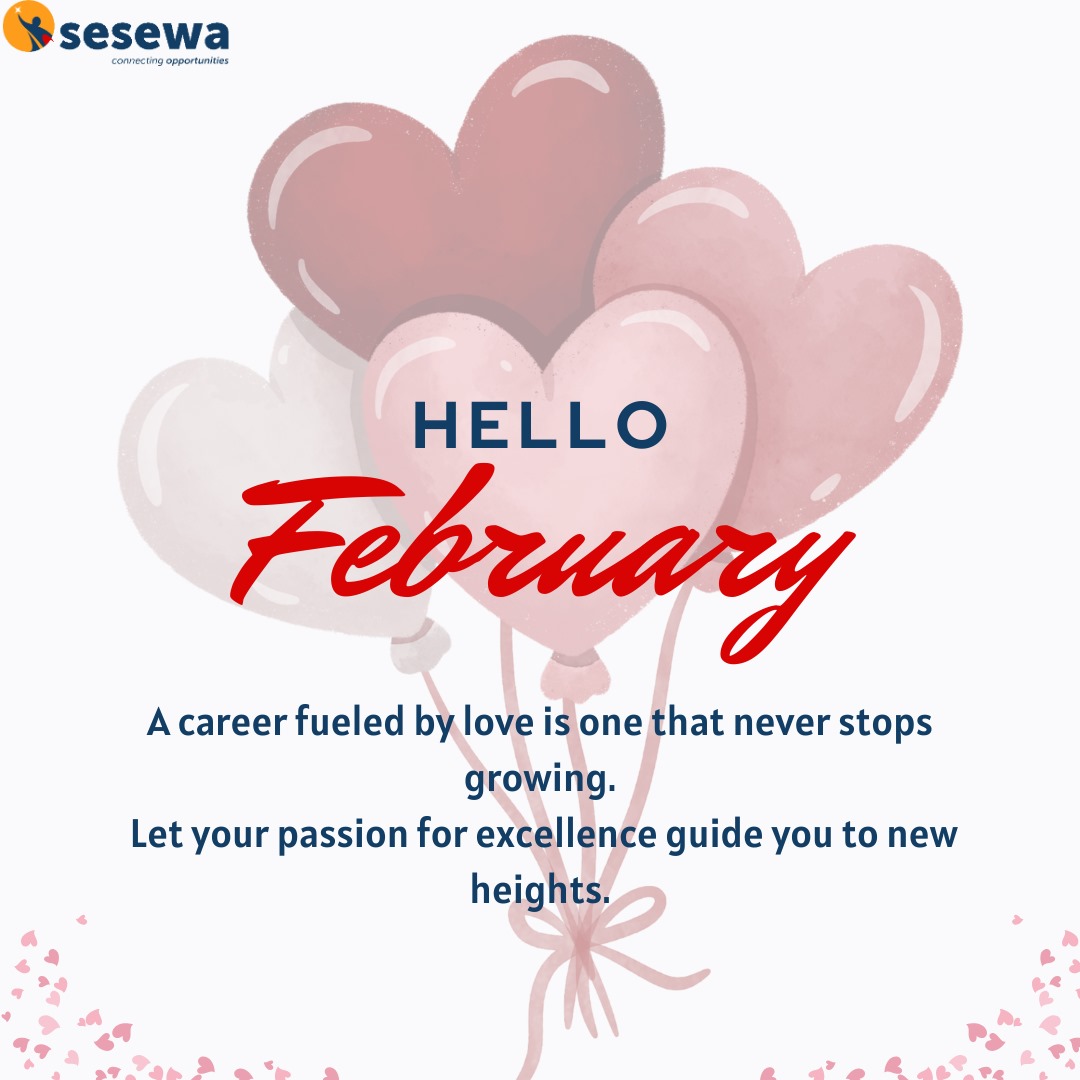 sesewa
connecting opportunities

HELLO
February

A career fueled by love is one that never stops growing.
Let your passion for excellence guide you to new heights.